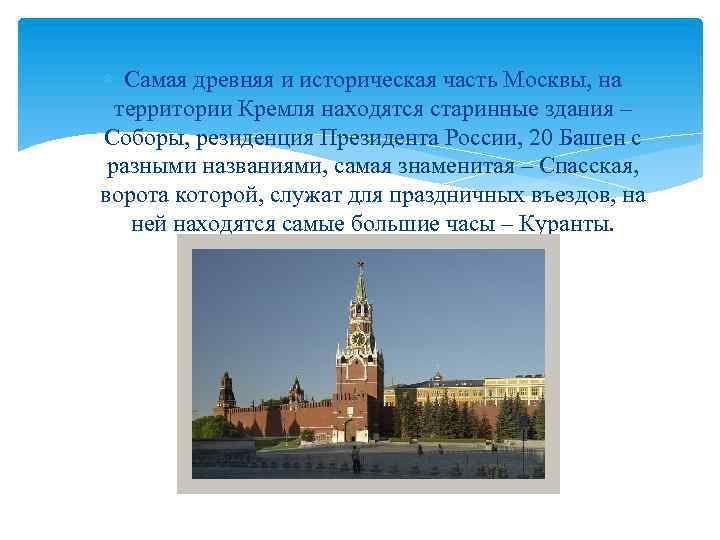 Самая древняя и историческая часть Москвы, на территории Кремля находятся старинные здания – Соборы, резиденция Президента России, 20 Башен с разными названиями, самая знаменитая – Спасская, ворота которой, служат для праздничных въездов, на ней находятся самые большие часы – Куранты.